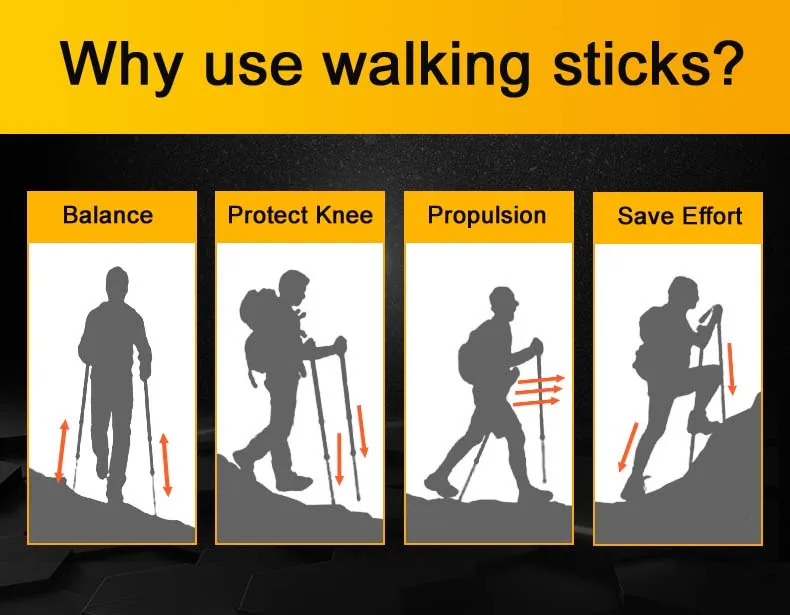 Why use walking sticks?

Balance

Protect Knee

Propulsion

Save Effort